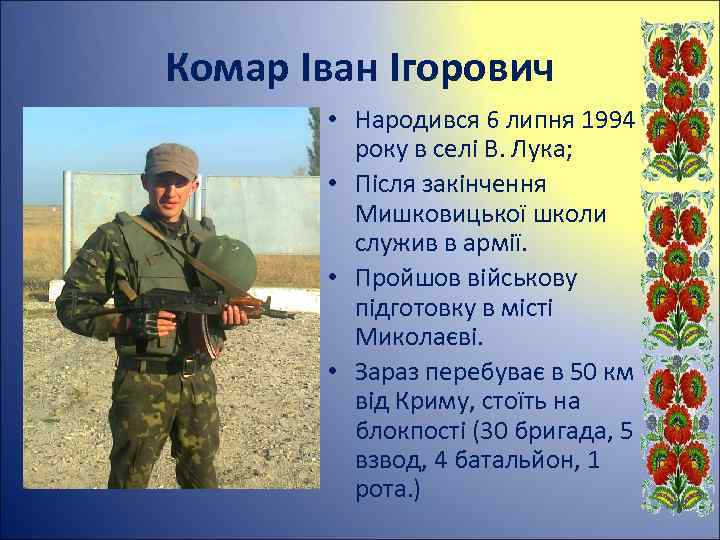 Комар Іван Ігорович

• Народився 6 липня 1994 року в селі В. Лука;
• Після закінчення Мишковицької школи служив в армії.
• Пройшов військову підготовку в місті Миколаєві.
• Зараз перебуває в 50 км від Криму, стоїть на блокпості (30 бригада, 5 взвод, 4 батальйон, 1 рота.)